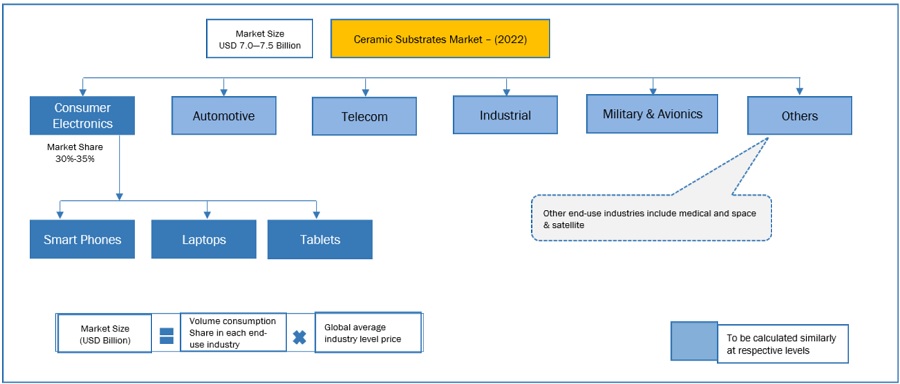 Market Size
USD 7.0—7.5 Billion

Ceramic Substrates Market – (2022)

Consumer Electronics

Market Share
30%-35%

Automotive

Telecom

Industrial

Military & Avionics

Others

Other end-use industries include medical and space & satellite

Smart Phones

Laptops

Tablets

Market Size
(USD Billion)

Volume consumption Share in each end-use industry

Global average industry level price

To be calculated similarly at respective levels